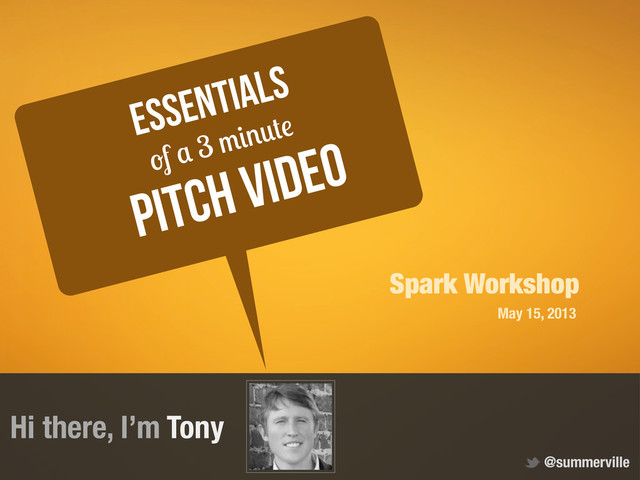 ESSENTIALS
of a 3 minute
PITCH VIDEO

Spark Workshop
May 15, 2013

Hi there, I'm Tony

@summerville